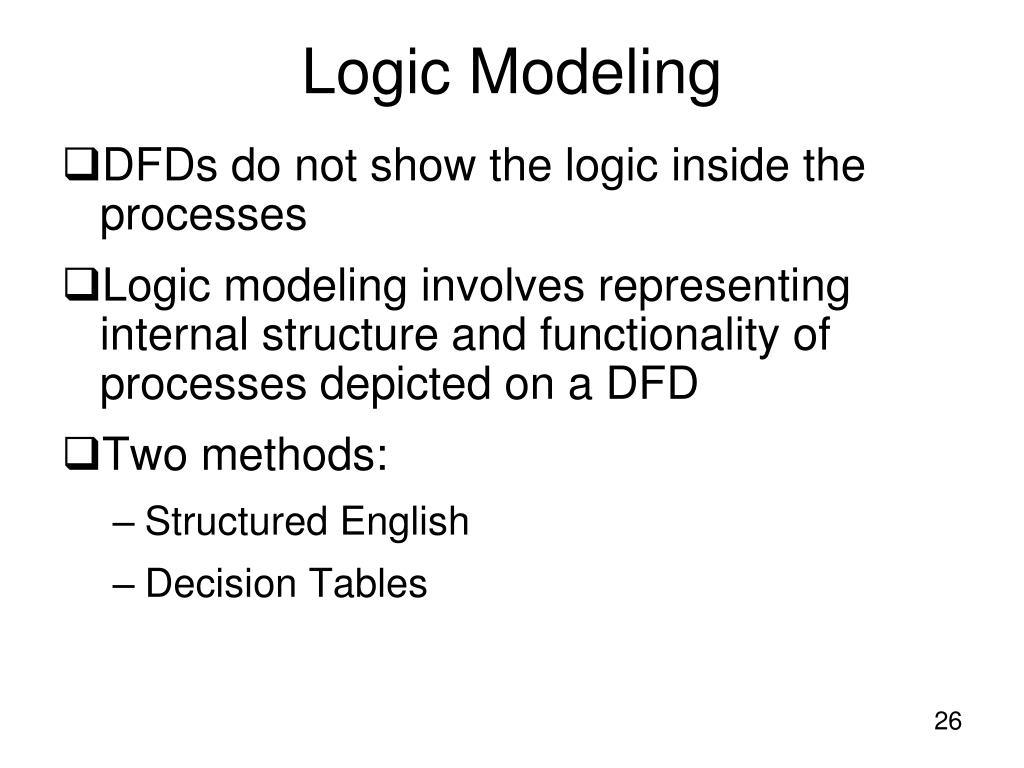 Logic Modeling

❑DFDs do not show the logic inside the processes

❑Logic modeling involves representing internal structure and functionality of processes depicted on a DFD

❑Two methods:

– Structured English

– Decision Tables

26